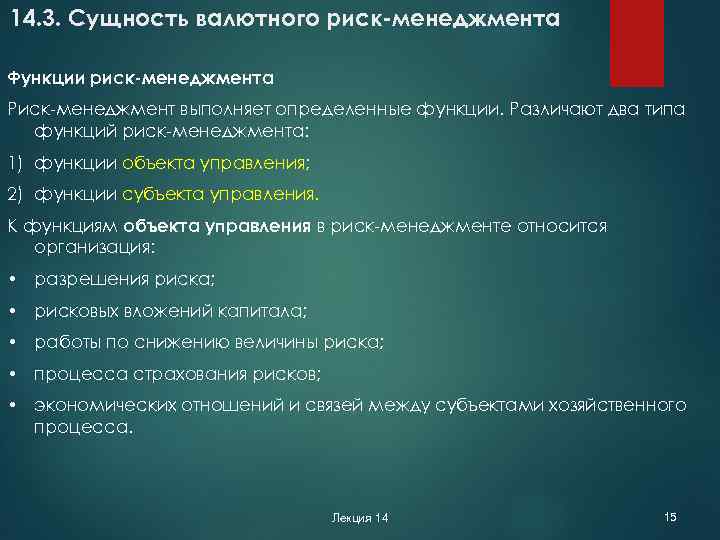 14.3. Сущность валютного риск-менеджмента

Функции риск-менеджмента

Риск-менеджмент выполняет определенные функции. Различают два типа функций риск-менеджмента:

1) функции объекта управления;

2) функции субъекта управления.

К функциям объекта управления в риск-менеджменте относится организация:

• разрешения риска;

• рисковых вложений капитала;

• работы по снижению величины риска;

• процесса страхования рисков;

• экономических отношений и связей между субъектами хозяйственного процесса.

Лекция 14

15